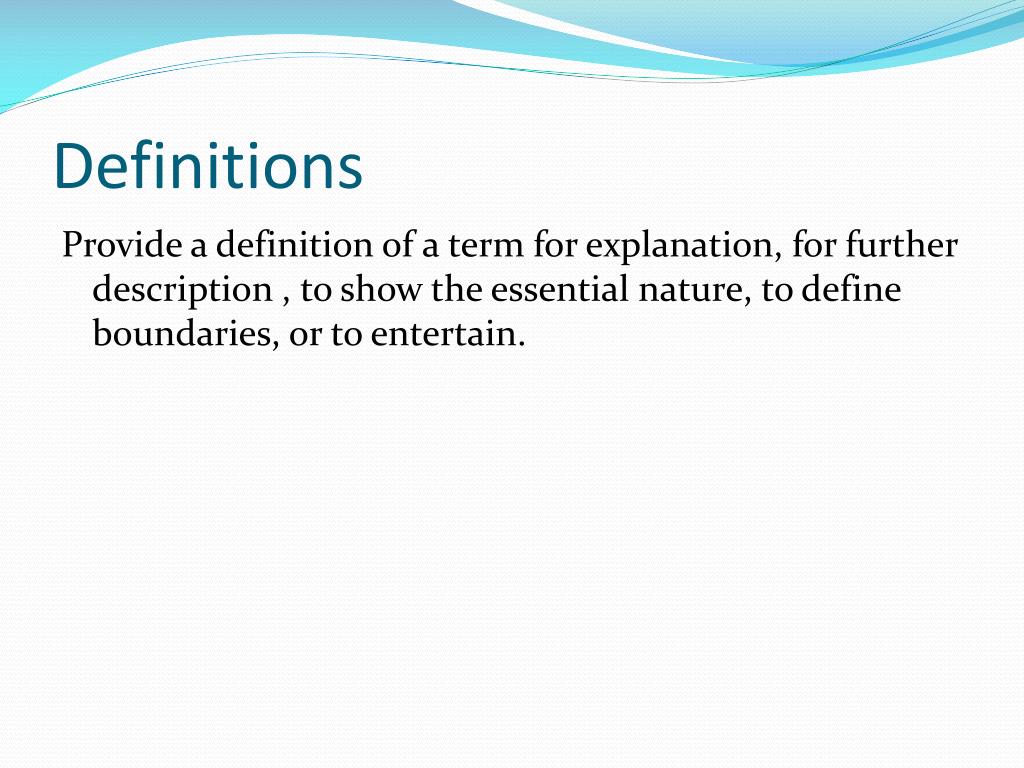 Definitions

Provide a definition of a term for explanation, for further description , to show the essential nature, to define boundaries, or to entertain.